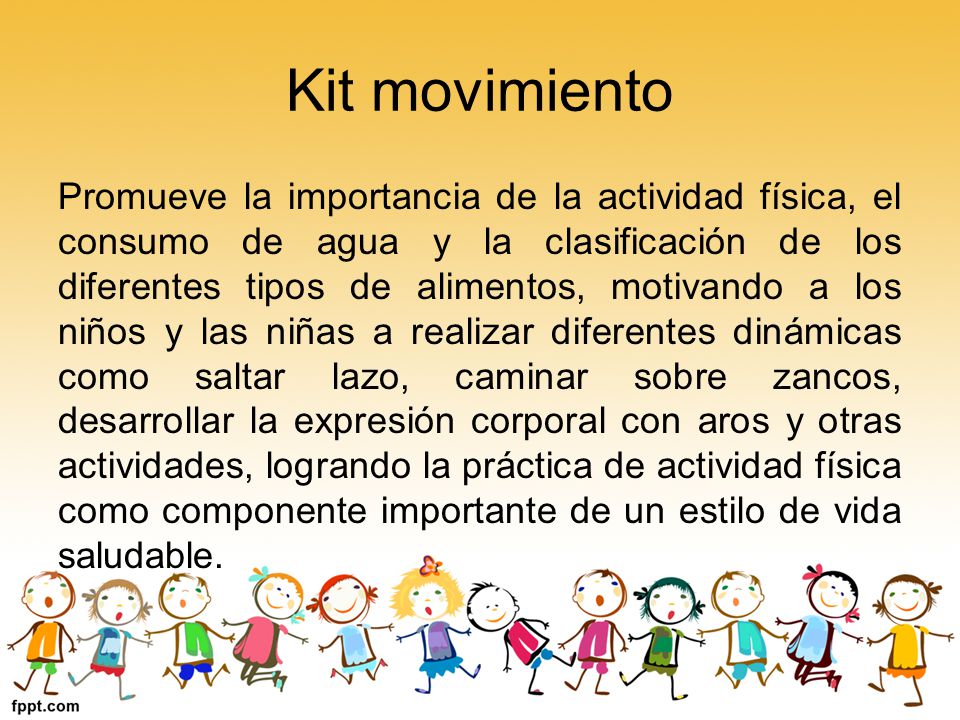 Kit movimiento

Promueve la importancia de la actividad física, el consumo de agua y la clasificación de los diferentes tipos de alimentos, motivando a los niños y las niñas a realizar diferentes dinámicas como saltar lazo, caminar sobre zancos, desarrollar la expresión corporal con aros y otras actividades, logrando la práctica de actividad física como componente importante de un estilo de vida saludable.

fppt.com